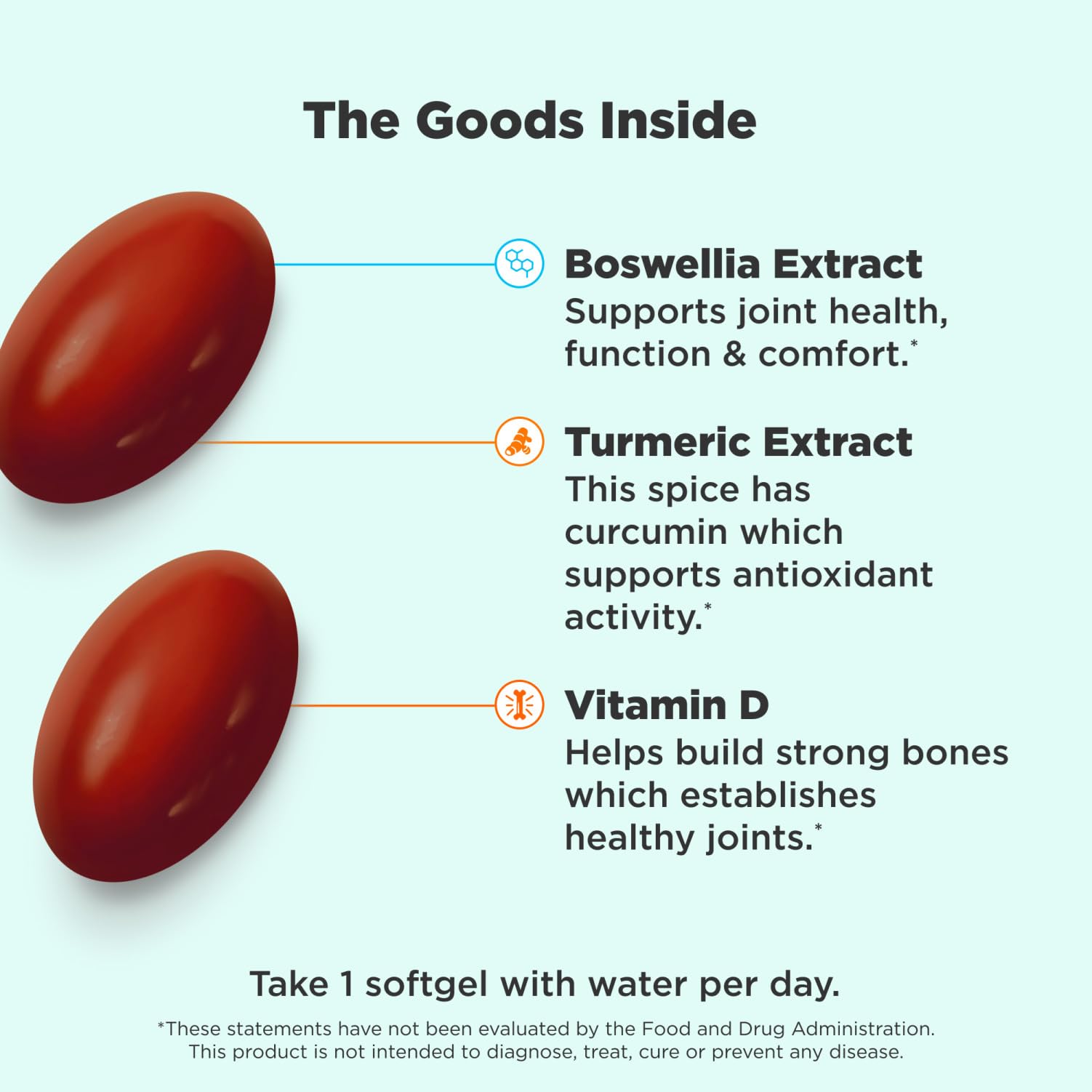 The Goods Inside

Boswellia Extract
Supports joint health, function & comfort.*

Turmeric Extract
This spice has curcumin which supports antioxidant activity.*

Vitamin D
Helps build strong bones which establishes healthy joints.*

Take 1 softgel with water per day.

*These statements have not been evaluated by the Food and Drug Administration. This product is not intended to diagnose, treat, cure or prevent any disease.